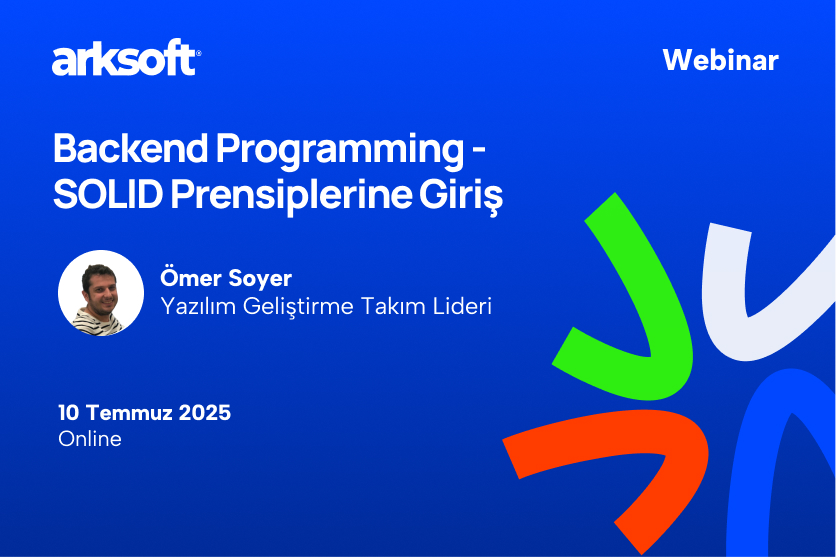 arksoft®

Webinar

Backend Programming - SOLID Prensiplerine Giriş

Ömer Soyer
Yazılım Geliştirme Takım Lideri

10 Temmuz 2025
Online